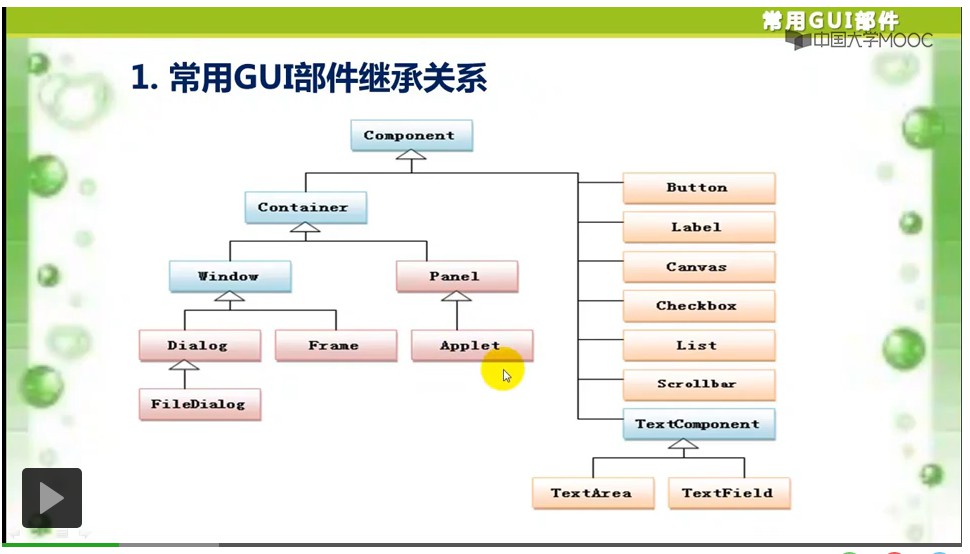 常用GUI部件
中国大学MOOC

1. 常用GUI部件继承关系

Component

Container

Window

Panel

Dialog

Frame

Applet

FileDialog

Button

Label

Canvas

Checkbox

List

Scrollbar

TextComponent

TextArea

TextField